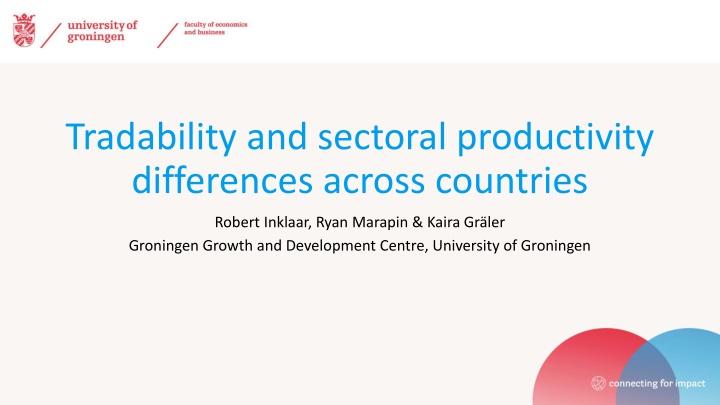 university of groningen

faculty of economics and business

Tradability and sectoral productivity differences across countries

Robert Inklaar, Ryan Marapin & Kaira Gräler
Groningen Growth and Development Centre, University of Groningen

connecting for impact